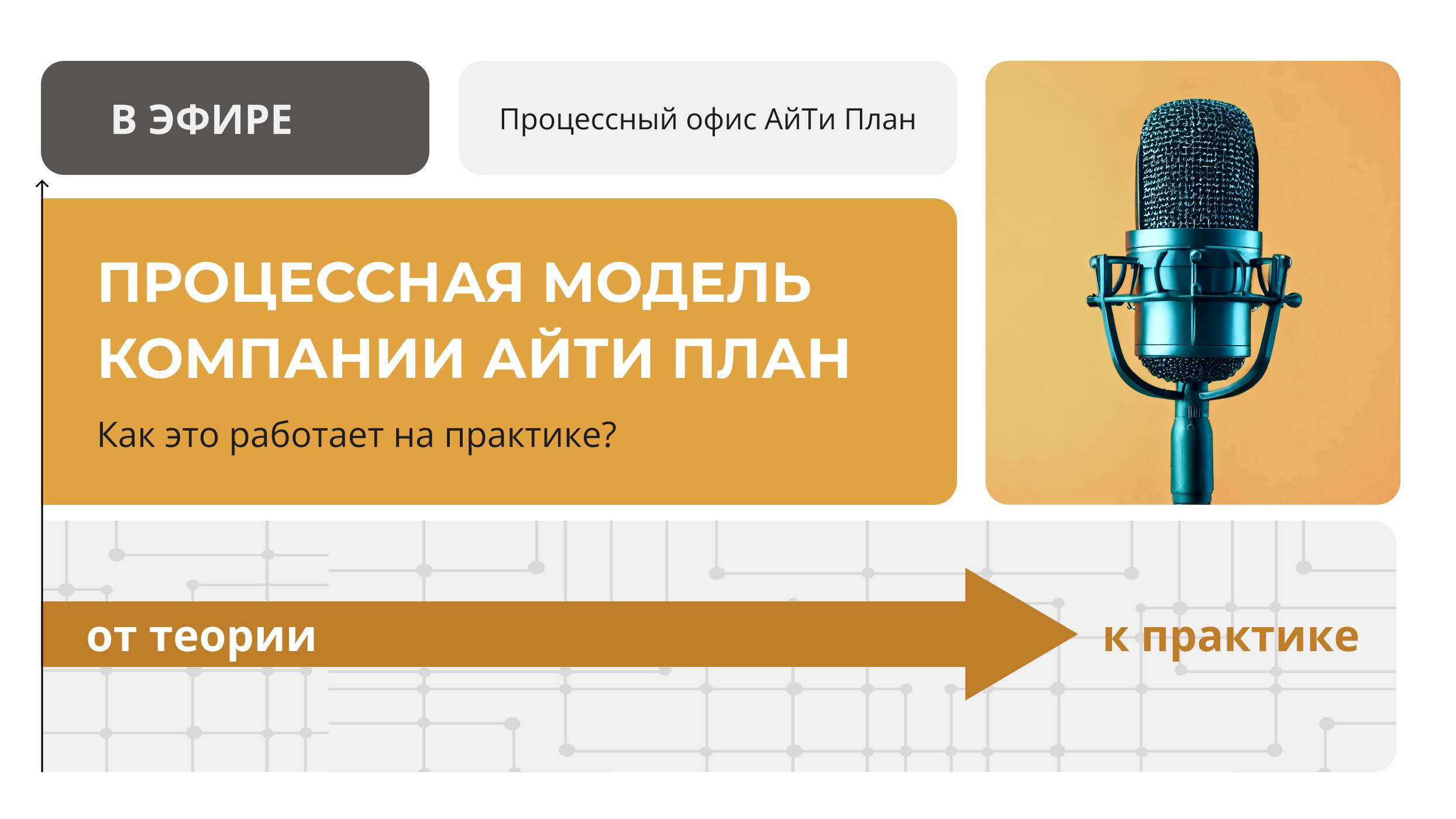 В ЭФИРЕ

Процессный офис АйТи План

ПРОЦЕССНАЯ МОДЕЛЬ КОМПАНИИ АЙТИ ПЛАН

Как это работает на практике?

от теории

к практике